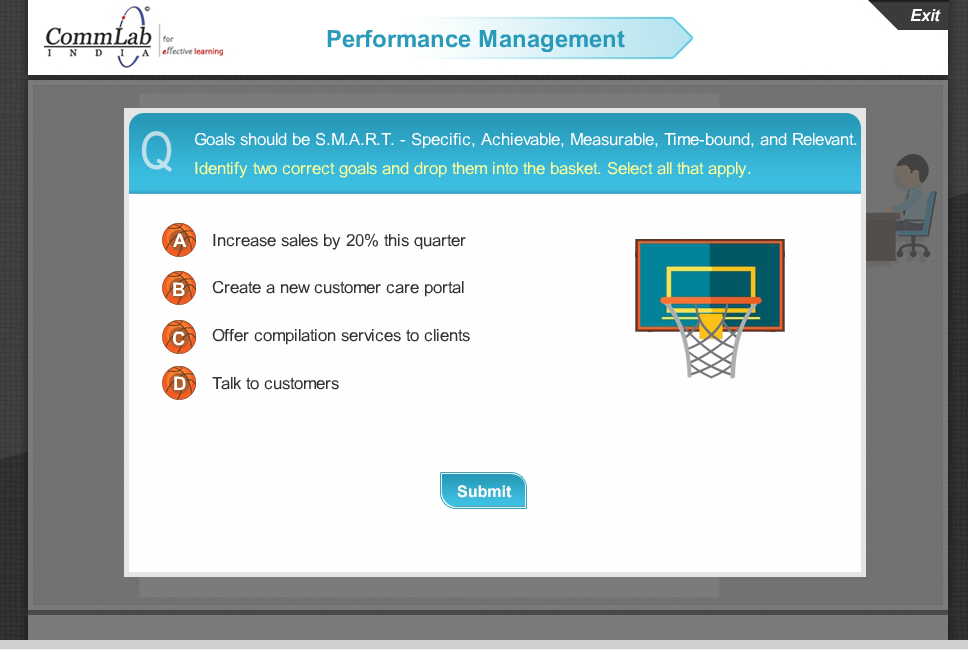 CommLab INDIA for effective learning

Performance Management

Exit

Q Goals should be S.M.A.R.T. - Specific, Achievable, Measurable, Time-bound, and Relevant.
Identify two correct goals and drop them into the basket. Select all that apply.

A Increase sales by 20% this quarter

B Create a new customer care portal

C Offer compilation services to clients

D Talk to customers

Submit